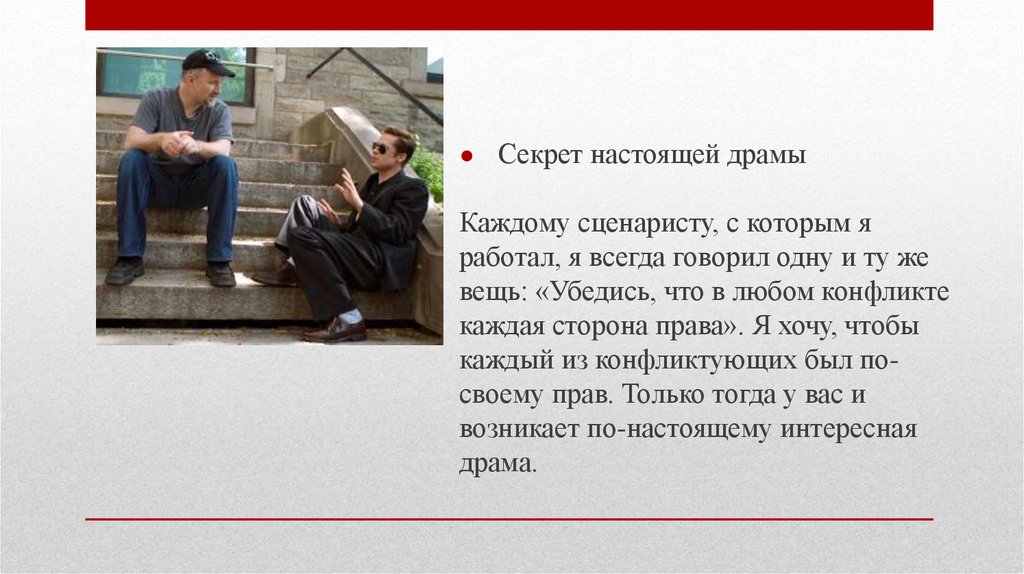 ● Секрет настоящей драмы

Каждому сценаристу, с которым я работал, я всегда говорил одну и ту же вещь: «Убедись, что в любом конфликте каждая сторона права». Я хочу, чтобы каждый из конфликтующих был по-своему прав. Только тогда у вас и возникает по-настоящему интересная драма.